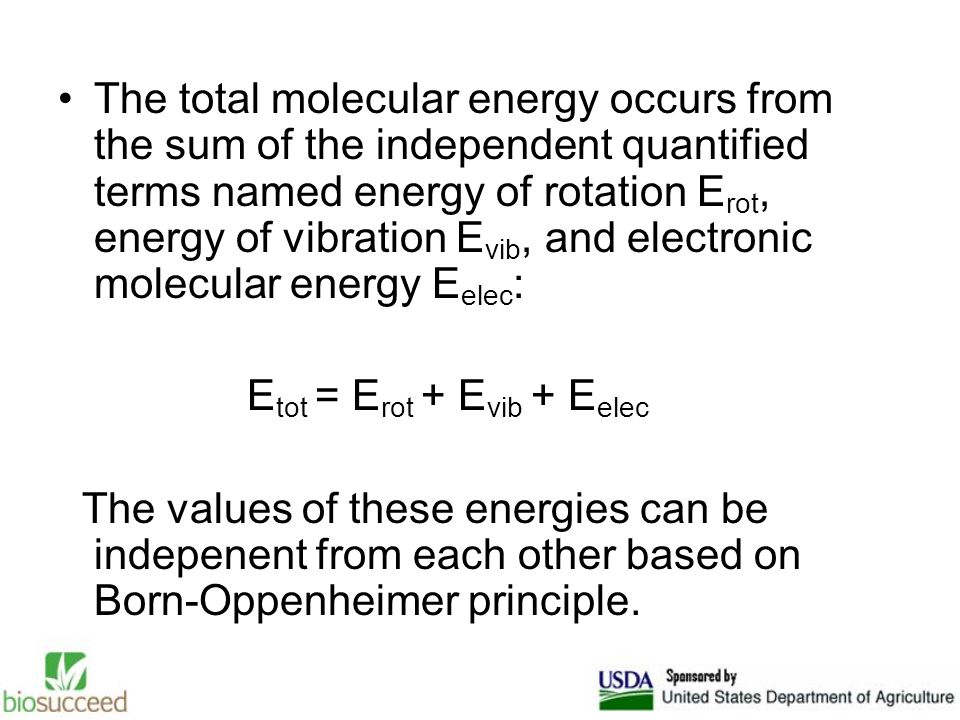 • The total molecular energy occurs from the sum of the independent quantified terms named energy of rotation $E_{rot}$, energy of vibration $E_{vib}$, and electronic molecular energy $E_{elec}$:

$E_{tot} = E_{rot} + E_{vib} + E_{elec}$

The values of these energies can be indepenent from each other based on Born-Oppenheimer principle.

biosucceed

USDA Sponsored by United States Department of Agriculture